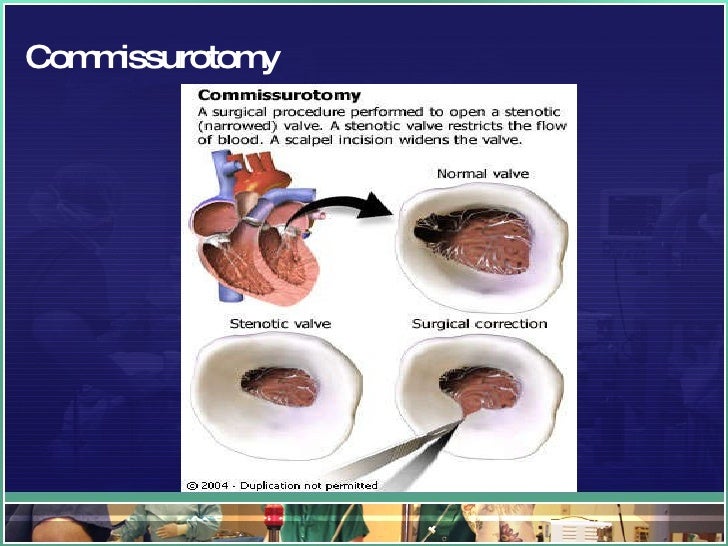 Commissurotomy

Commissurotomy
A surgical procedure performed to open a stenotic (narrowed) valve. A stenotic valve restricts the flow of blood. A scalpel incision widens the valve.

Normal valve

Stenotic valve

Surgical correction

© 2004 - Duplication not permitted